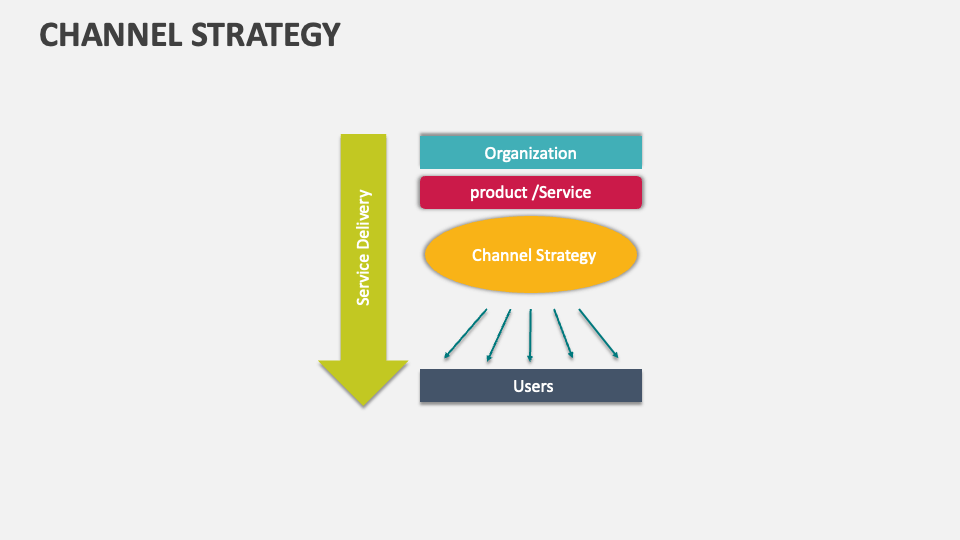 CHANNEL STRATEGY

Service Delivery

Organization

product /Service

Channel Strategy

Users